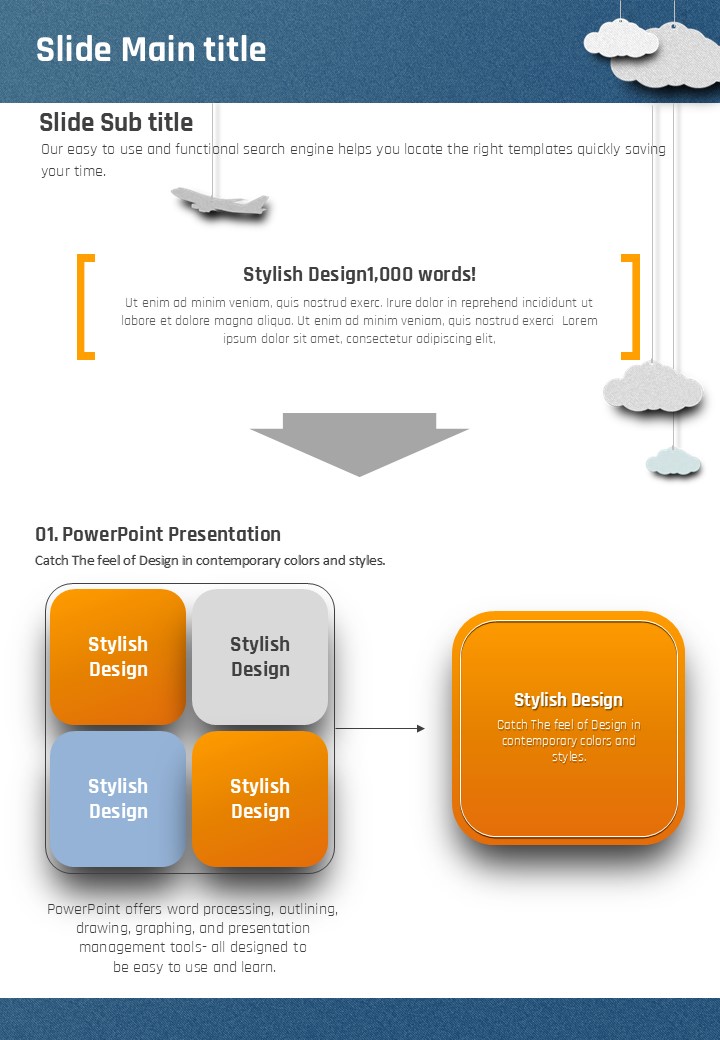 Slide Main title

Slide Sub title

Our easy to use and functional search engine helps you locate the right templates quickly saving your time.

Stylish Design1,000 words!

Ut enim ad minim veniam, quis nostrud exerc. Irure dolor in reprehend incididunt ut labore et dolore magna aliqua. Ut enim ad minim veniam, quis nostrud exerci Lorem ipsum dolor sit amet, consectetur adipiscing elit.

01. PowerPoint Presentation

Catch The feel of Design in contemporary colors and styles.

Stylish Design

Stylish Design

Stylish Design

Stylish Design

Stylish Design

Catch The feel of Design in contemporary colors and styles.

PowerPoint offers word processing, outlining, drawing, graphing, and presentation management tools- all designed to be easy to use and learn.